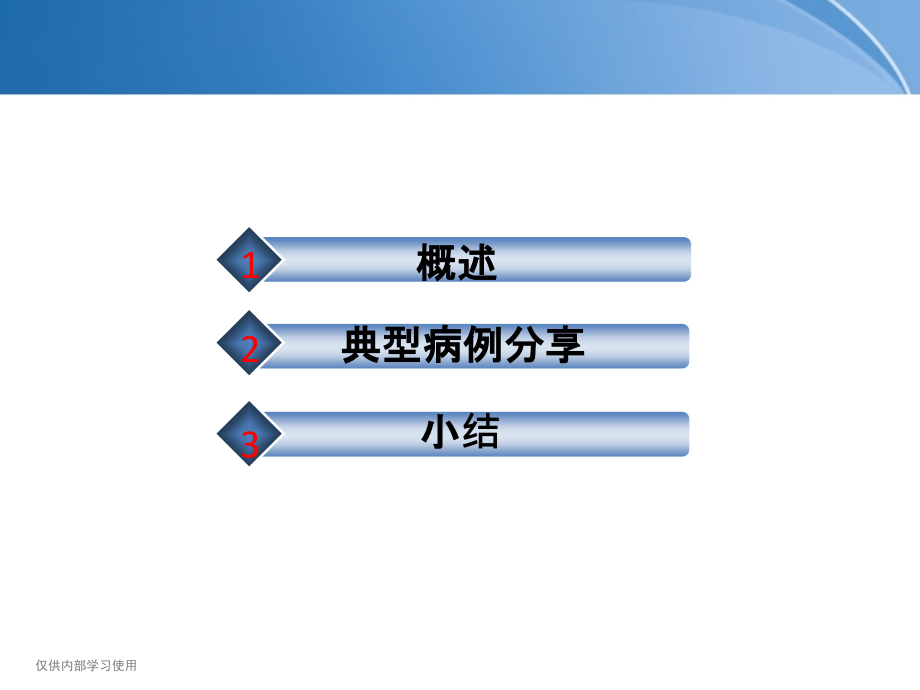 1 概述

2 典型病例分享

3 小结

仅供内部学习使用